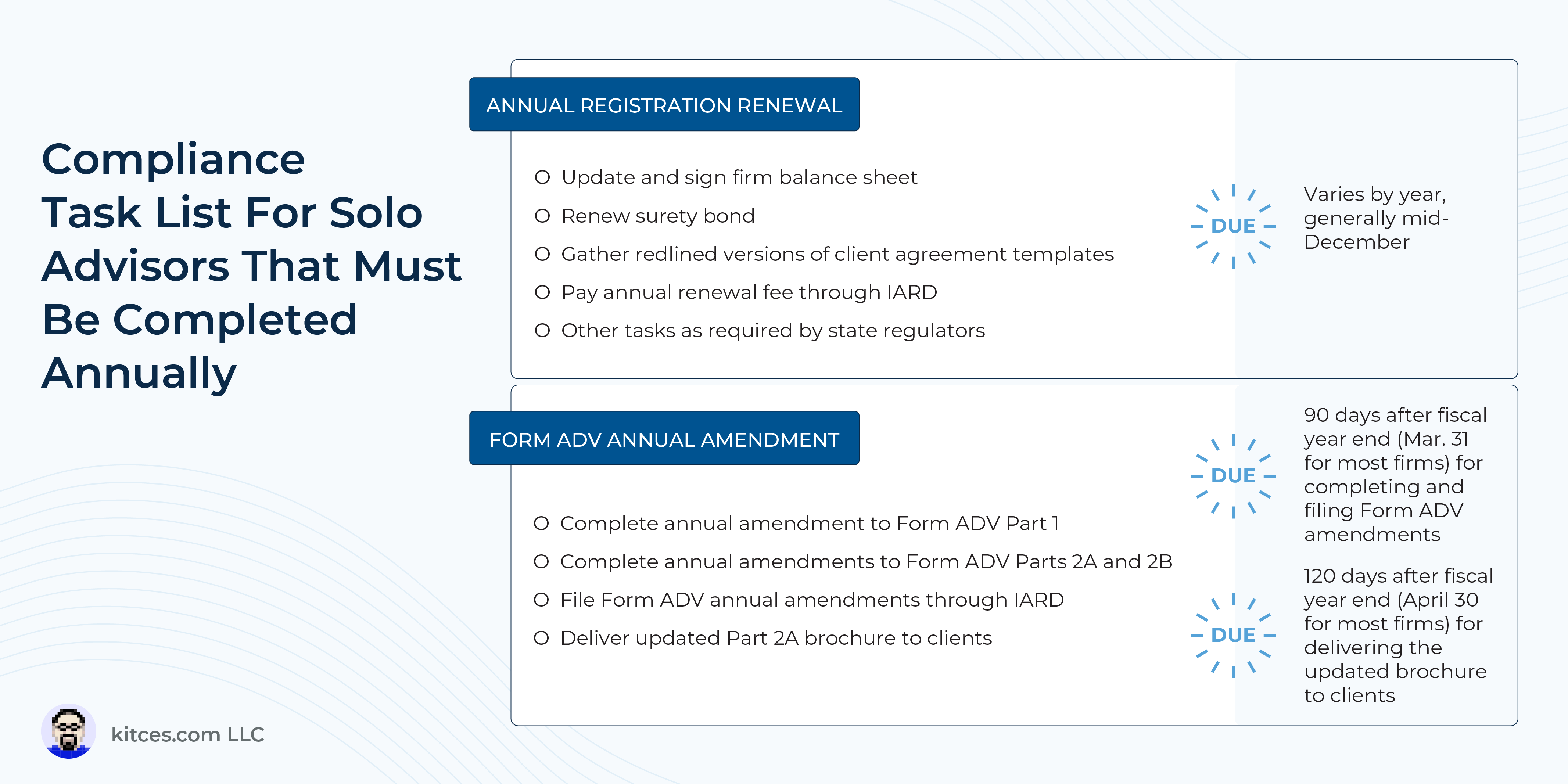 Compliance Task List For Solo Advisors That Must Be Completed Annually

ANNUAL REGISTRATION RENEWAL

O Update and sign firm balance sheet
O Renew surety bond
O Gather redlined versions of client agreement templates
O Pay annual renewal fee through IARD
O Other tasks as required by state regulators

DUE

Varies by year, generally mid-December

FORM ADV ANNUAL AMENDMENT

O Complete annual amendment to Form ADV Part 1
O Complete annual amendments to Form ADV Parts 2A and 2B
O File Form ADV annual amendments through IARD
O Deliver updated Part 2A brochure to clients

DUE

90 days after fiscal year end (Mar. 31 for most firms) for completing and filing Form ADV amendments

DUE

120 days after fiscal year end (April 30 for most firms) for delivering the updated brochure to clients

kitces.com LLC